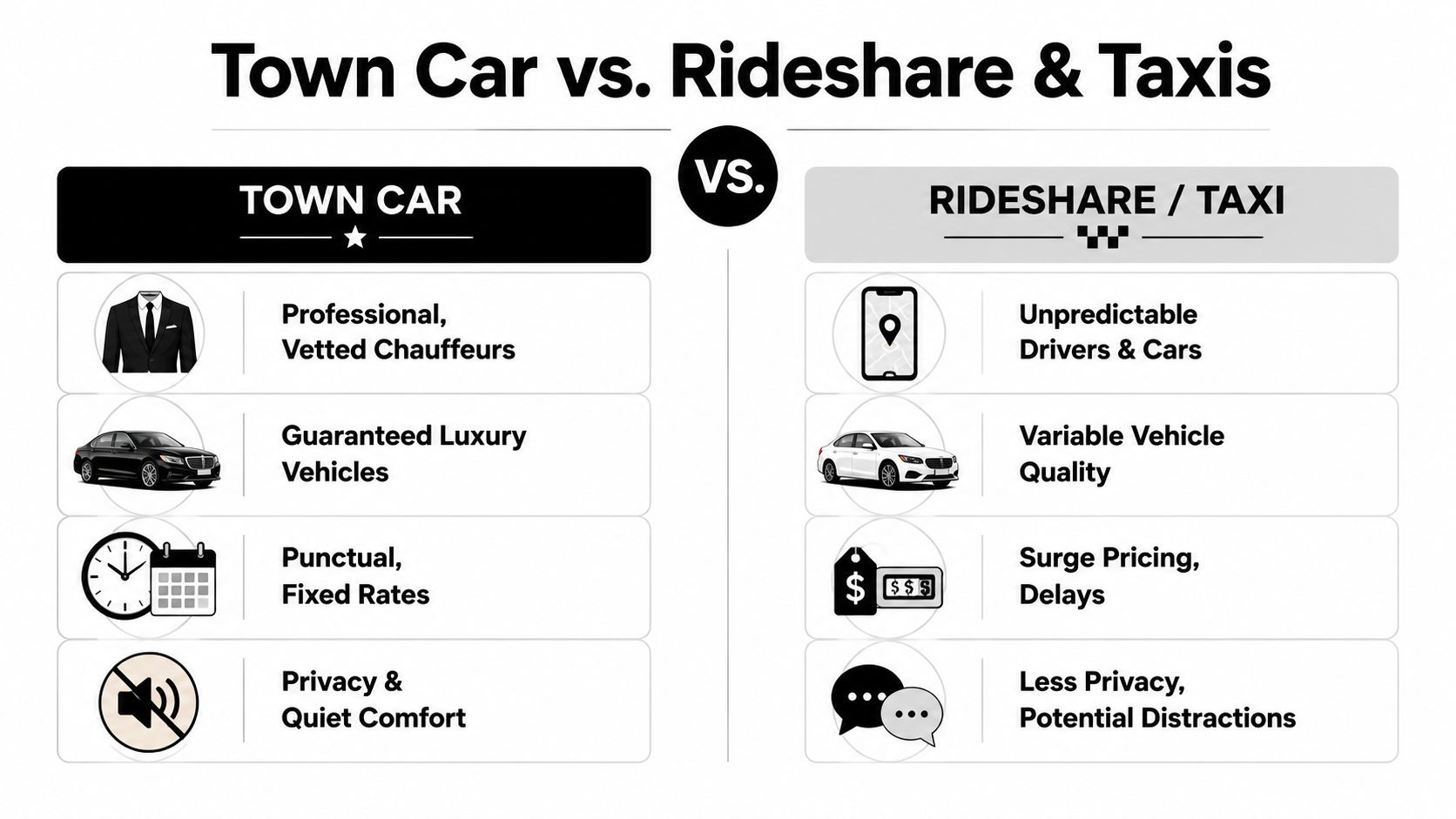 Town Car vs. Rideshare & Taxis

VS.

TOWN CAR

Professional, Vetted Chauffeurs

Guaranteed Luxury Vehicles

Punctual, Fixed Rates

Privacy & Quiet Comfort

RIDESHARE / TAXI

Unpredictable Drivers & Cars

Variable Vehicle Quality

$ $$$

Surge Pricing, Delays

Less Privacy, Potential Distractions